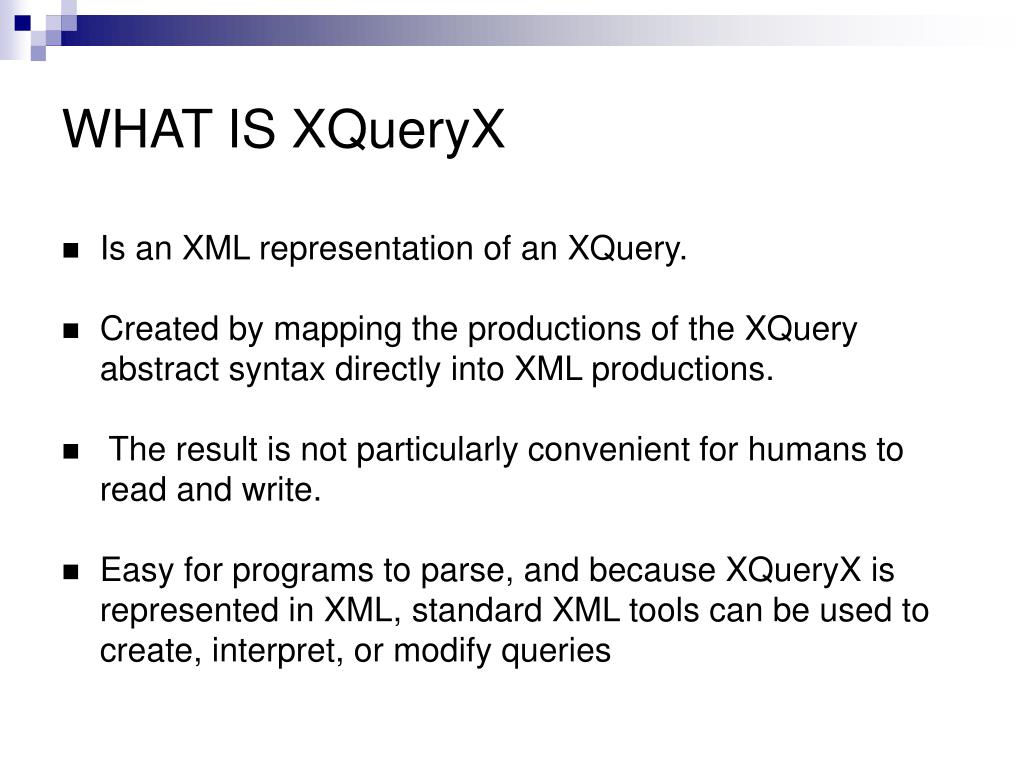 WHAT IS XQueryX

■ Is an XML representation of an XQuery.

■ Created by mapping the productions of the XQuery abstract syntax directly into XML productions.

■ The result is not particularly convenient for humans to read and write.

■ Easy for programs to parse, and because XQueryX is represented in XML, standard XML tools can be used to create, interpret, or modify queries